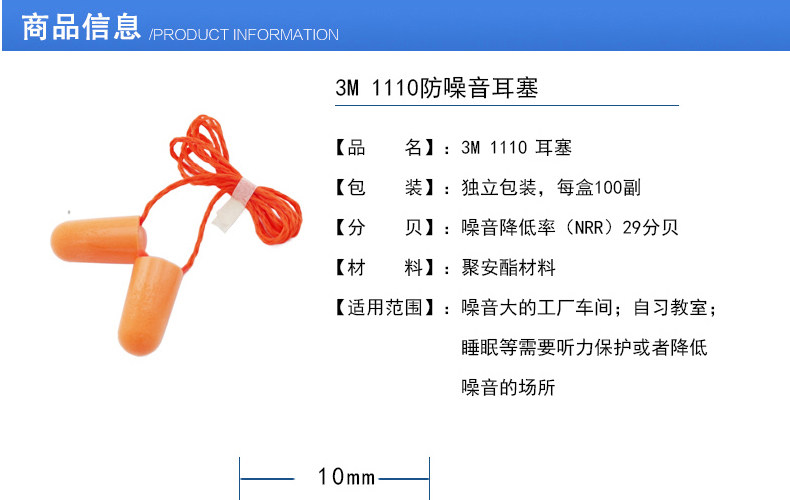 商品信息 /PRODUCT INFORMATION

3M 1110防噪音耳塞

【品　　名】：3M 1110 耳塞

【包　　装】：独立包装，每盒100副

【分　　贝】：噪音降低率（NRR）29分贝

【材　　料】：聚安酯材料

【适用范围】：噪音大的工厂车间；自习教室；睡眠等需要听力保护或者降低噪音的场所

10mm